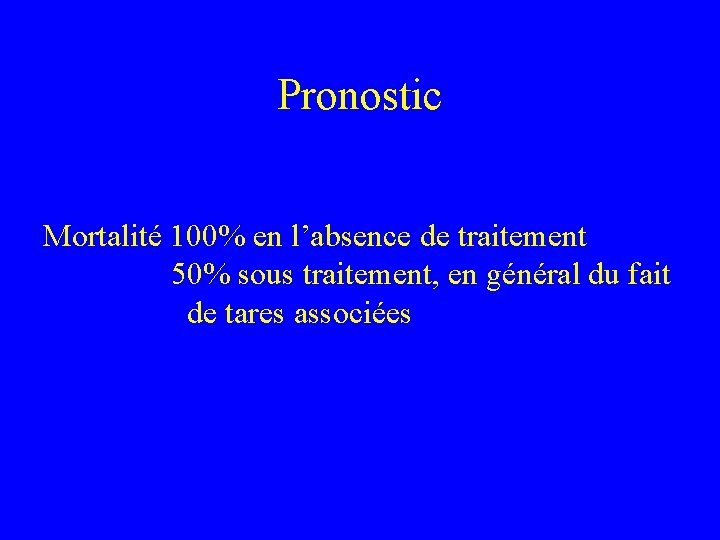 Pronostic

Mortalité 100% en l’absence de traitement
50% sous traitement, en général du fait de tares associées